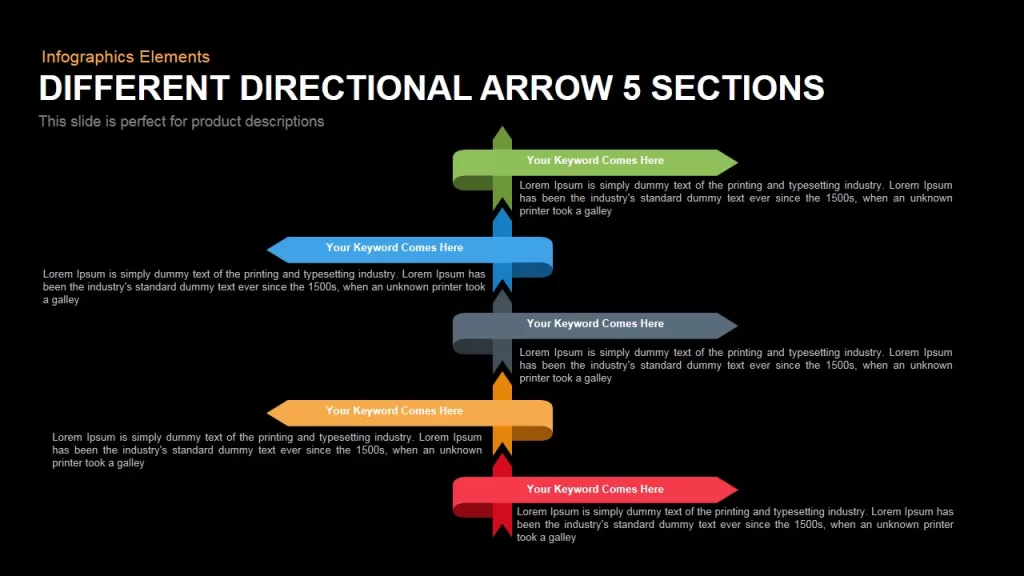 Infographics Elements

DIFFERENT DIRECTIONAL ARROW 5 SECTIONS

This slide is perfect for product descriptions

Your Keyword Comes Here

Lorem Ipsum is simply dummy text of the printing and typesetting industry. Lorem Ipsum has been the industry's standard dummy text ever since the 1500s, when an unknown printer took a galley

Your Keyword Comes Here

Lorem Ipsum is simply dummy text of the printing and typesetting industry. Lorem Ipsum has been the industry's standard dummy text ever since the 1500s, when an unknown printer took a galley

Your Keyword Comes Here

Lorem Ipsum is simply dummy text of the printing and typesetting industry. Lorem Ipsum has been the industry's standard dummy text ever since the 1500s, when an unknown printer took a galley

Your Keyword Comes Here

Lorem Ipsum is simply dummy text of the printing and typesetting industry. Lorem Ipsum has been the industry's standard dummy text ever since the 1500s, when an unknown printer took a galley

Your Keyword Comes Here

Lorem Ipsum is simply dummy text of the printing and typesetting industry. Lorem Ipsum has been the industry's standard dummy text ever since the 1500s, when an unknown printer took a galley